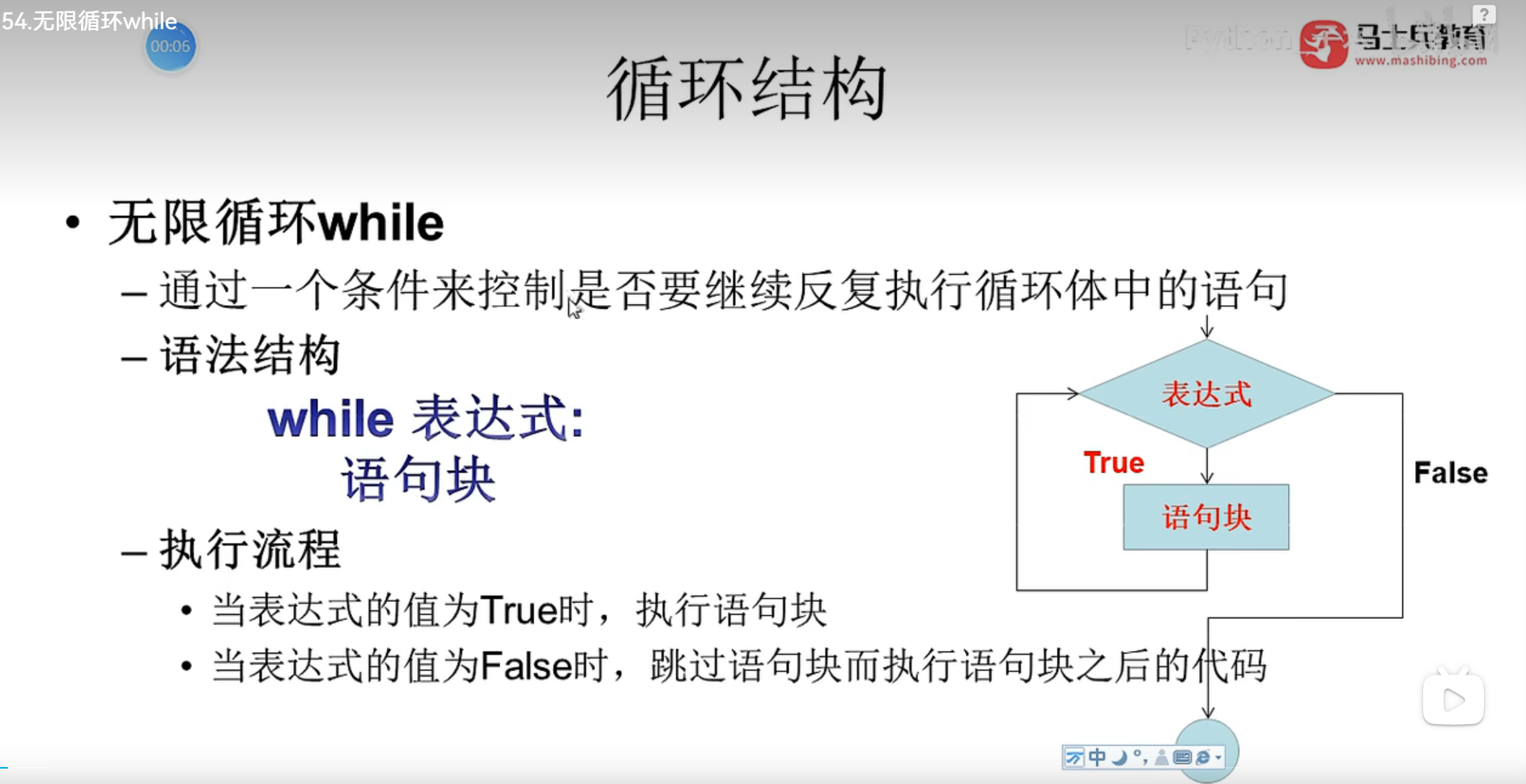 54.无限循环while

00:06

Python 马士兵教育 www.mashibing.com

循环结构

• 无限循环while

– 通过一个条件来控制是否要继续反复执行循环体中的语句

– 语法结构

while 表达式:
语句块

– 执行流程

• 当表达式的值为True时，执行语句块

• 当表达式的值为False时，跳过语句块而执行语句块之后的代码

表达式

True

语句块

False

中